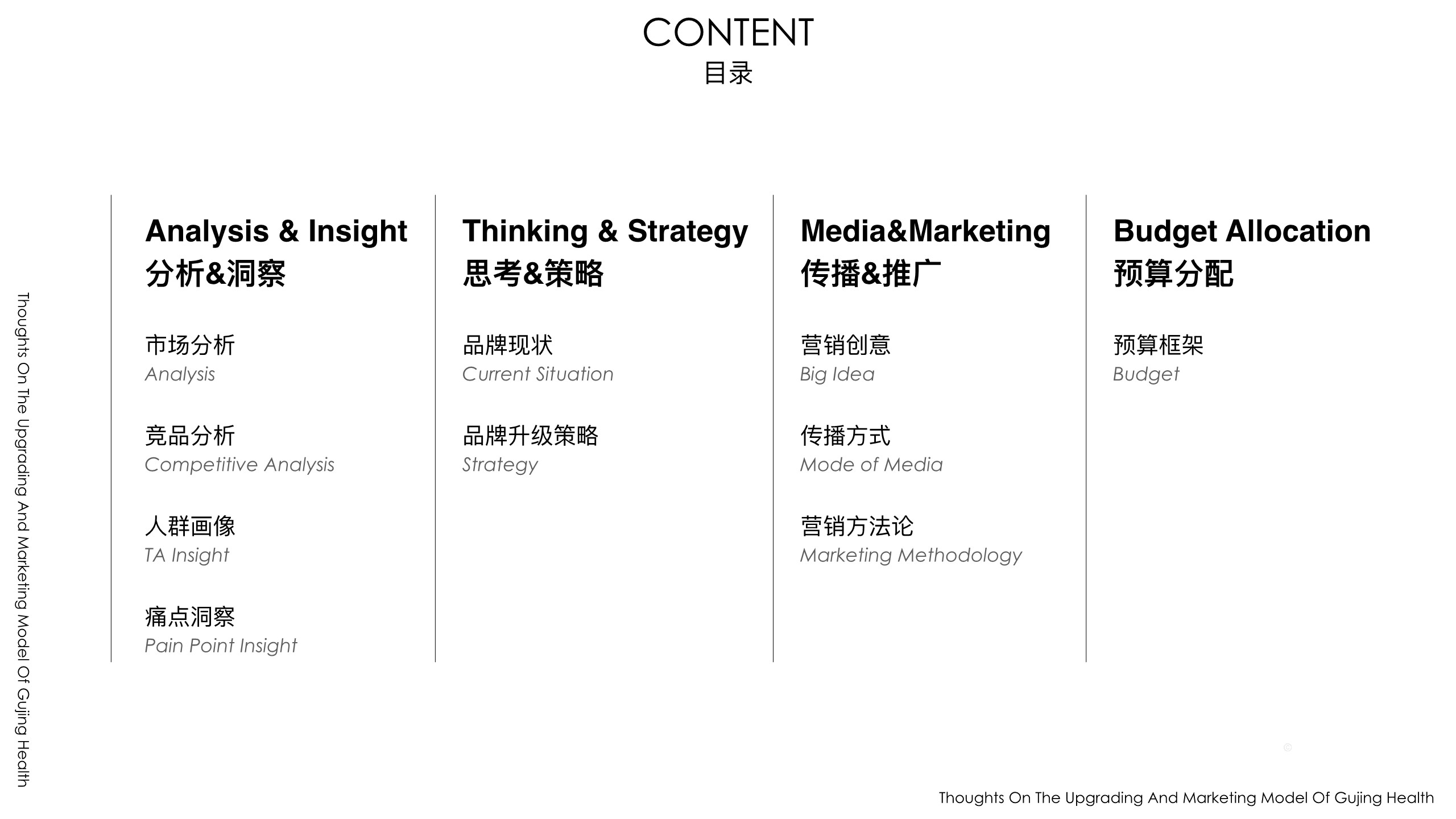 CONTENT
目录

Thoughts On The Upgrading And Marketing Model Of Gujing Health

Analysis & Insight
分析&洞察

市场分析
Analysis

竞品分析
Competitive Analysis

人群画像
TA Insight

痛点洞察
Pain Point Insight

Thinking & Strategy
思考&策略

品牌现状
Current Situation

品牌升级策略
Strategy

Media&Marketing
传播&推广

营销创意
Big Idea

传播方式
Mode of Media

营销方法论
Marketing Methodology

Budget Allocation
预算分配

预算框架
Budget

Thoughts On The Upgrading And Marketing Model Of Gujing Health